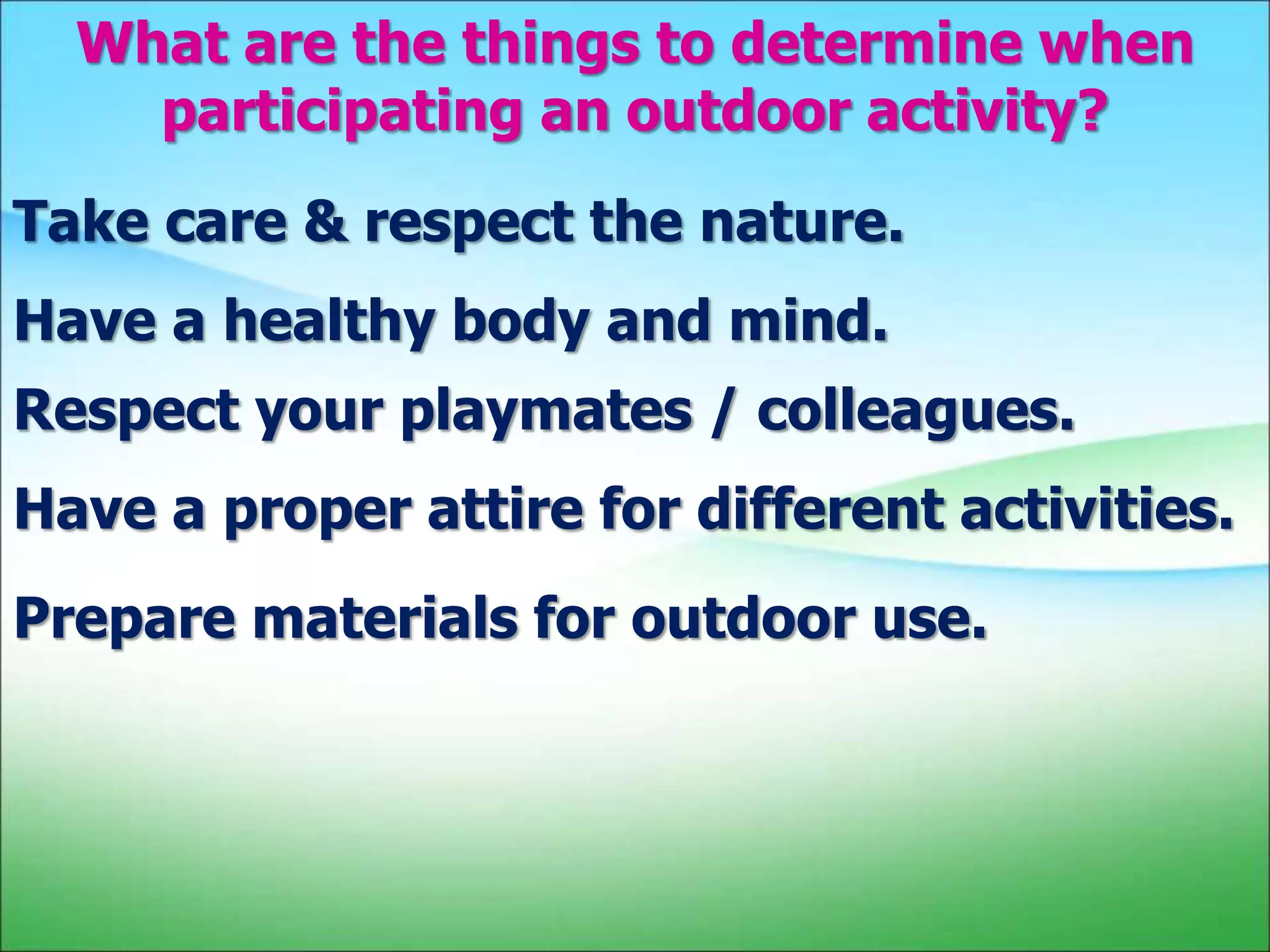 What are the things to determine when participating an outdoor activity?

Take care & respect the nature.

Have a healthy body and mind.

Respect your playmates / colleagues.

Have a proper attire for different activities.

Prepare materials for outdoor use.